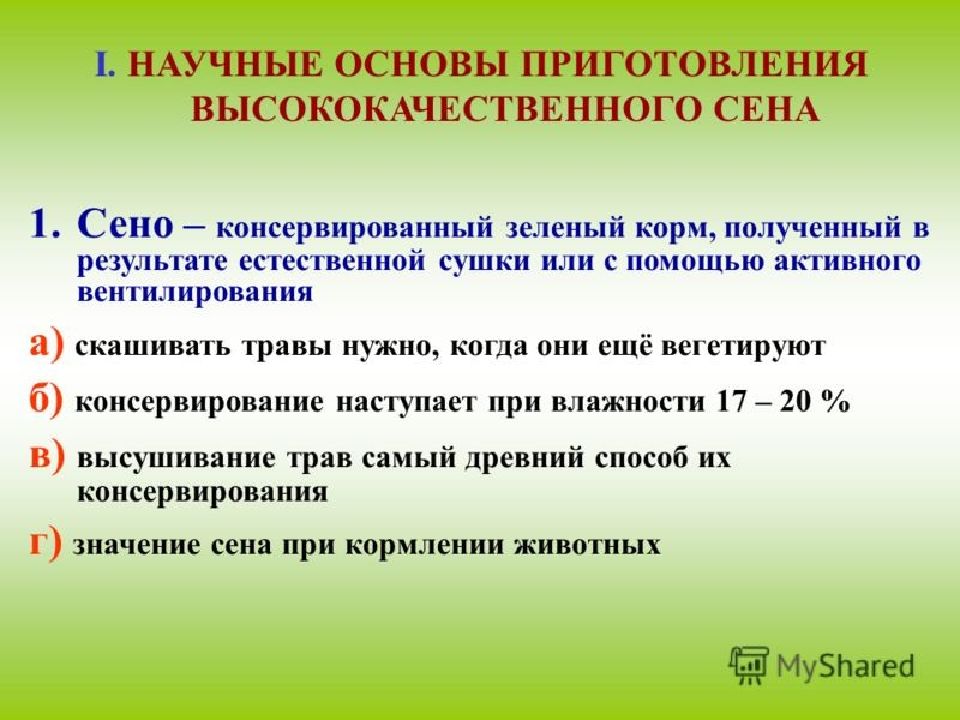 I. НАУЧНЫЕ ОСНОВЫ ПРИГОТОВЛЕНИЯ ВЫСОКОКАЧЕСТВЕННОГО СЕНА

1. Сено – консервированный зеленый корм, полученный в результате естественной сушки или с помощью активного вентилирования

а) скашивать травы нужно, когда они ещё вегетируют

б) консервирование наступает при влажности 17 – 20 %

в) высушивание трав самый древний способ их консервирования

г) значение сена при кормлении животных

MyShared